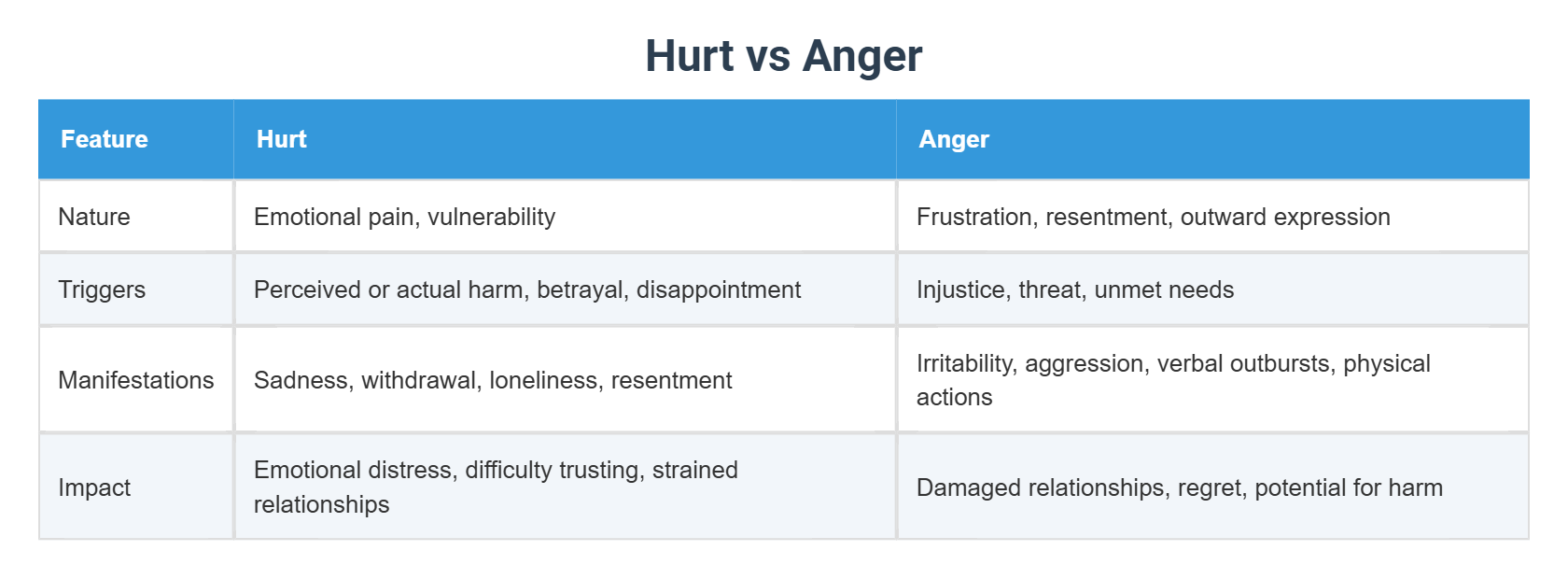 Hurt vs Anger

| Feature | Hurt | Anger |
|---|---|---|
| Nature | Emotional pain, vulnerability | Frustration, resentment, outward expression |
| Triggers | Perceived or actual harm, betrayal, disappointment | Injustice, threat, unmet needs |
| Manifestations | Sadness, withdrawal, loneliness, resentment | Irritability, aggression, verbal outbursts, physical actions |
| Impact | Emotional distress, difficulty trusting, strained relationships | Damaged relationships, regret, potential for harm |